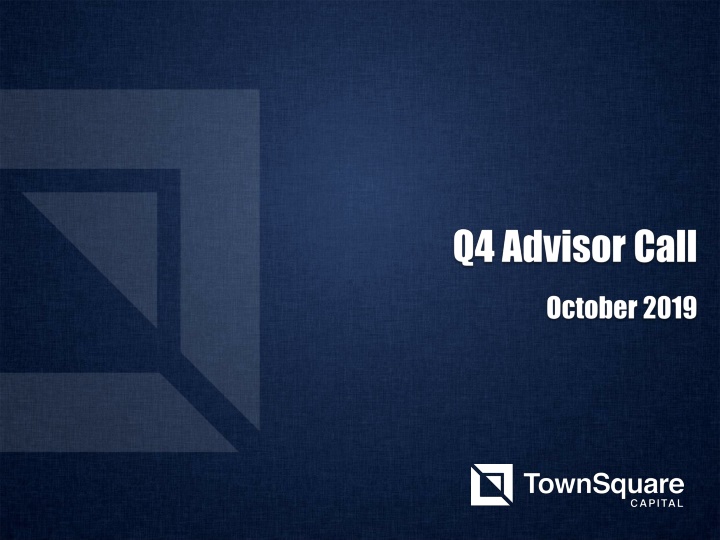 Q4 Advisor Call

October 2019

TownSquare
CAPITAL